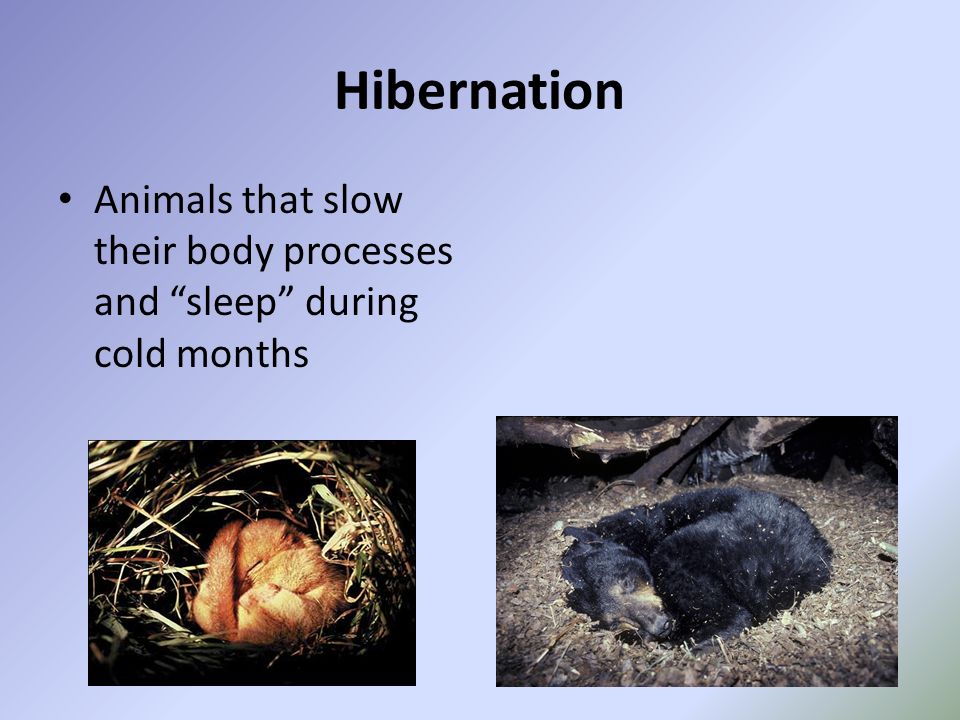 Hibernation

• Animals that slow their body processes and “sleep” during cold months